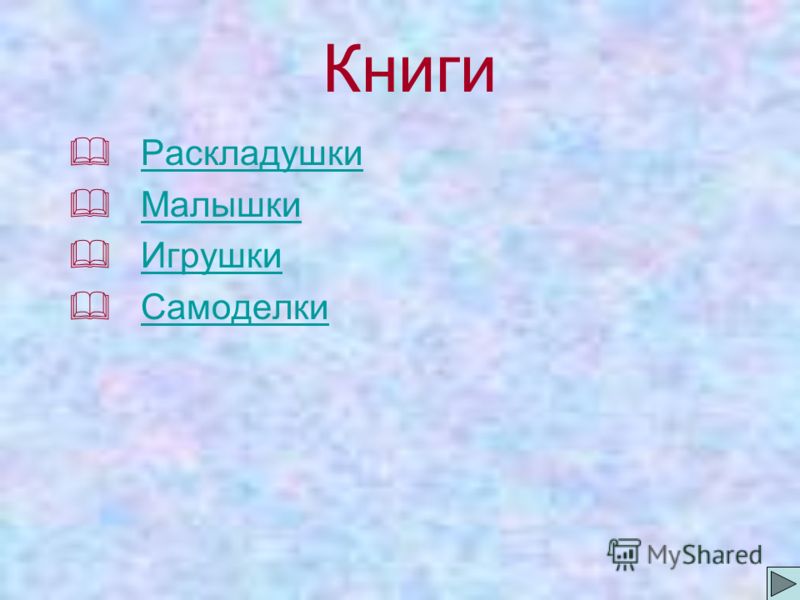 Книги

Раскладушки
Малышки
Игрушки
Самоделки

MyShared